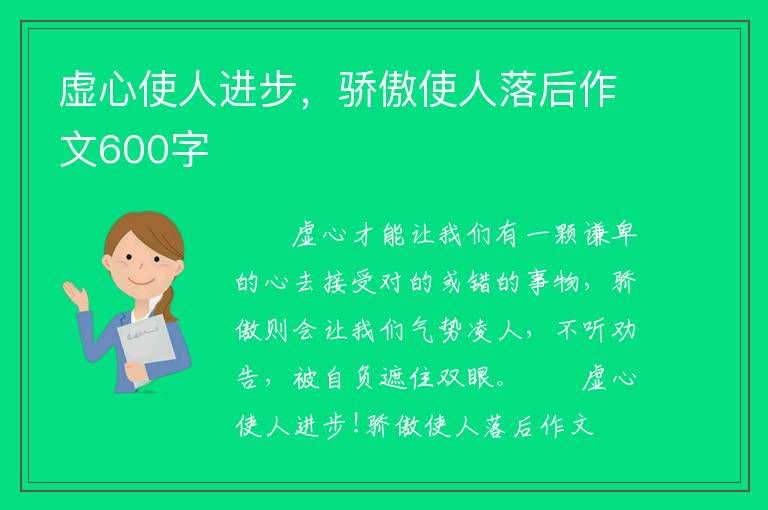 虚心使人进步，骄傲使人落后作文600字

虚心才能让我们有一颗谦卑的心去接受对的或错的事物，骄傲则会让我们气势凌人，不听劝告，被自负遮住双眼。　虚心使人进步！骄傲使人落后作文